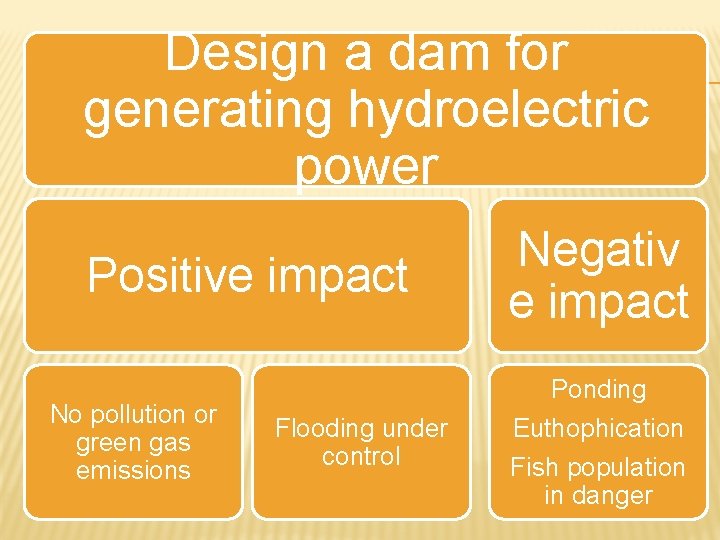 Design a dam for generating hydroelectric power

Positive impact

Negativ e impact

No pollution or green gas emissions

Flooding under control

Ponding

Euthophication

Fish population in danger